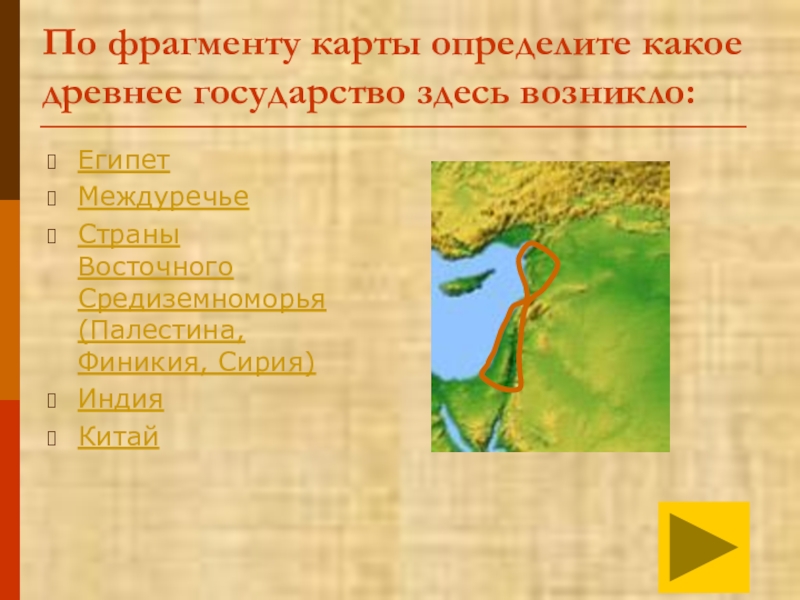 По фрагменту карты определите какое древнее государство здесь возникло:

Египет
Междуречье
Страны Восточного Средиземноморья (Палестина, Финикия, Сирия)
Индия
Китай